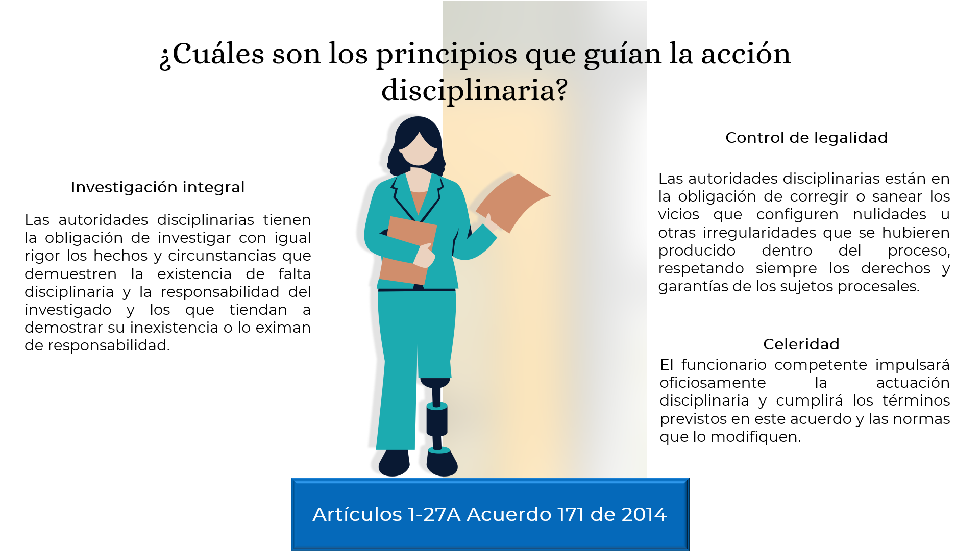 ¿Cuáles son los principios que guían la acción disciplinaria?

Investigación integral

Las autoridades disciplinarias tienen la obligación de investigar con igual rigor los hechos y circunstancias que demuestren la existencia de falta disciplinaria y la responsabilidad del investigado y los que tiendan a demostrar su inexistencia o lo eximan de responsabilidad.

Control de legalidad

Las autoridades disciplinarias están en la obligación de corregir o sanear los vicios que configuren nulidades u otras irregularidades que se hubieren producido dentro del proceso, respetando siempre los derechos y garantías de los sujetos procesales.

Celeridad

El funcionario competente impulsará oficiosamente la actuación disciplinaria y cumplirá los términos previstos en este acuerdo y las normas que lo modifiquen.

Artículos 1-27A Acuerdo 171 de 2014